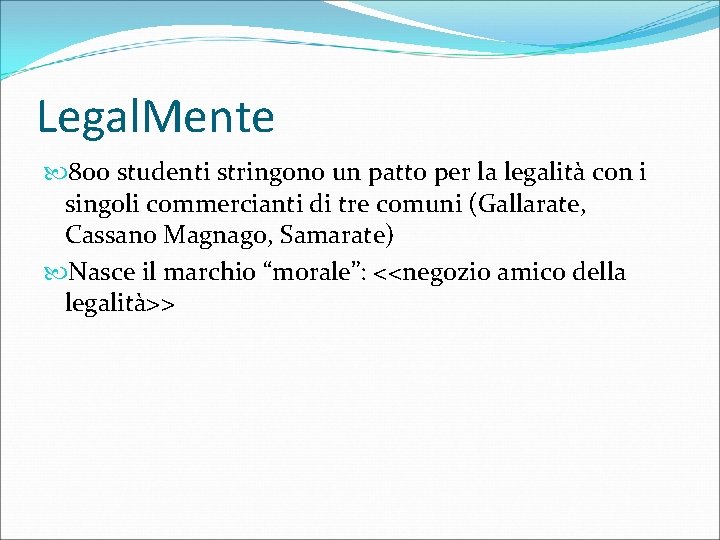 LegalMente

800 studenti stringono un patto per la legalità con i singoli commercianti di tre comuni (Gallarate, Cassano Magnago, Samarate)

Nasce il marchio “morale”: <<negozio amico della legalità>>